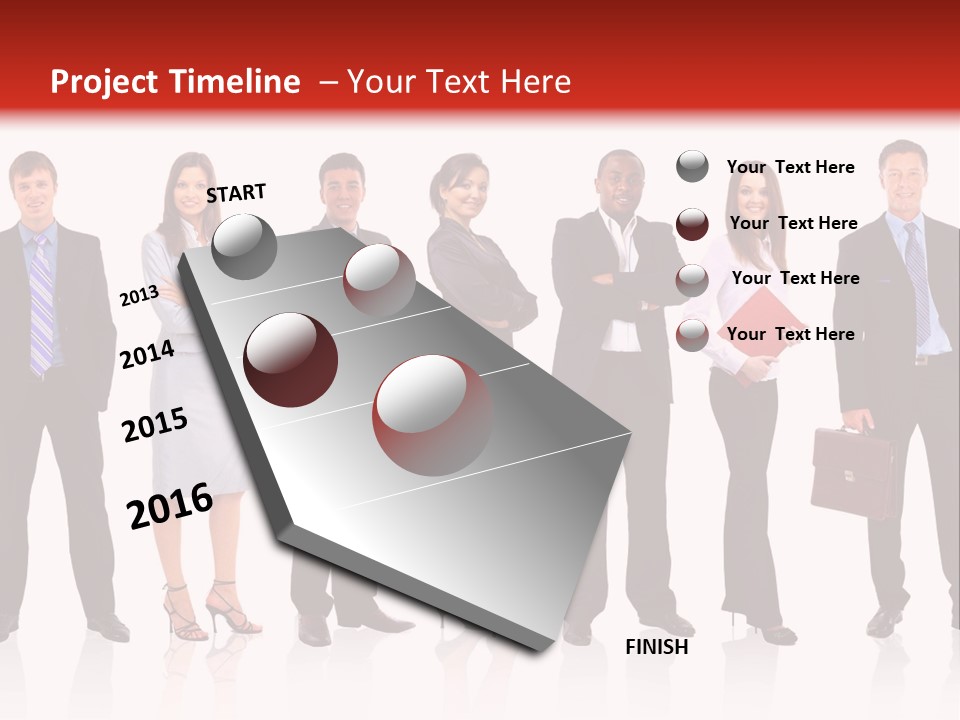 Project Timeline – Your Text Here

START

2013

2014

2015

2016

FINISH

Your Text Here

Your Text Here

Your Text Here

Your Text Here